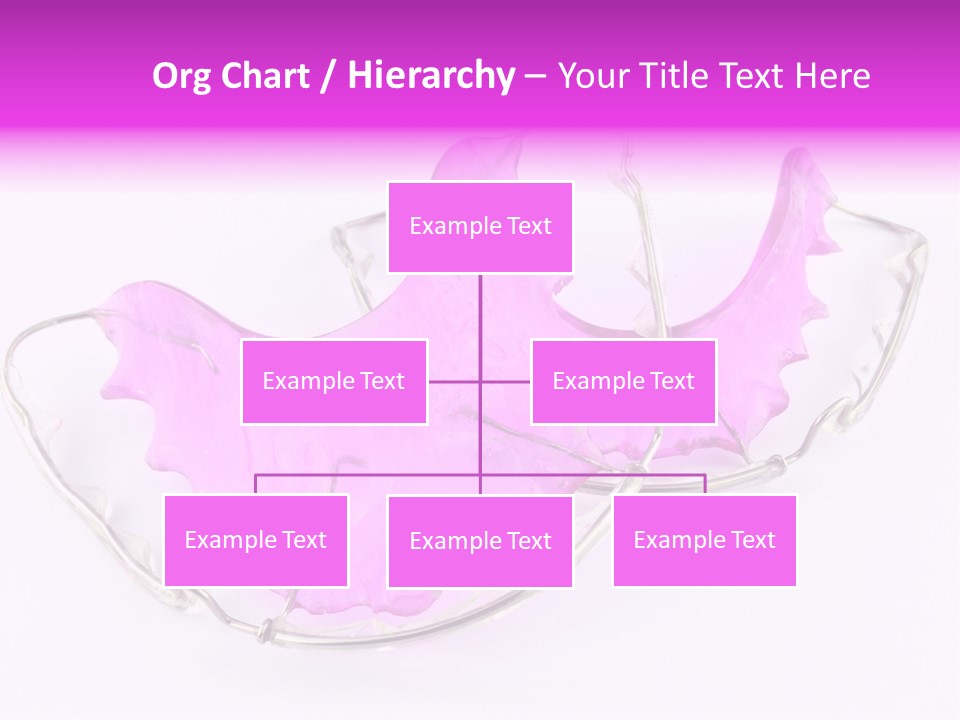 Org Chart / Hierarchy – Your Title Text Here

Example Text

Example Text

Example Text

Example Text

Example Text

Example Text